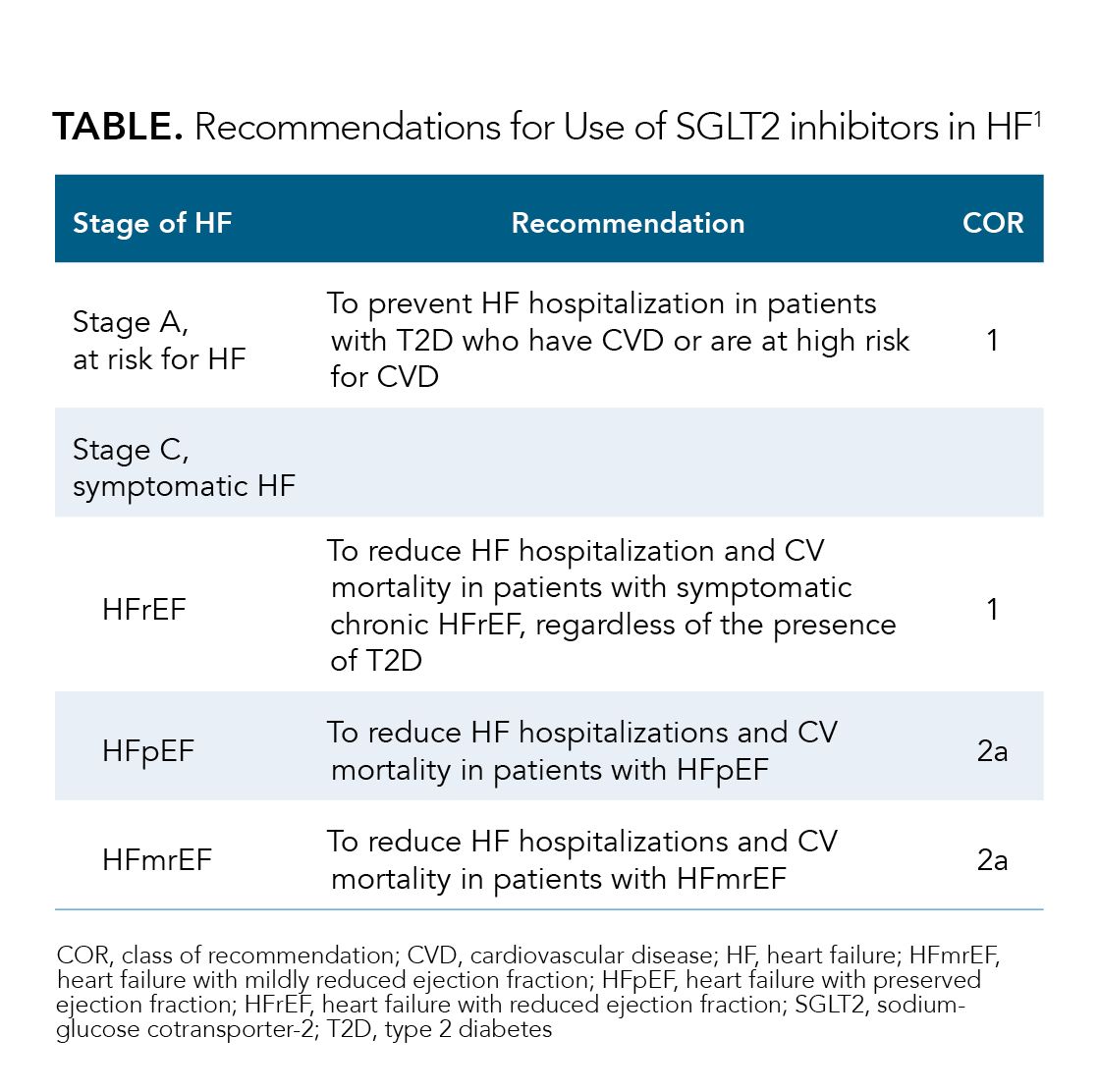 **TABLE.** Recommendations for Use of SGLT2 inhibitors in HF$^1$

| Stage of HF | Recommendation | COR |
|---|---|---|
| Stage A, at risk for HF | To prevent HF hospitalization in patients with T2D who have CVD or are at high risk for CVD | 1 |
| Stage C, symptomatic HF | | |
| HFrEF | To reduce HF hospitalization and CV mortality in patients with symptomatic chronic HFrEF, regardless of the presence of T2D | 1 |
| HFpEF | To reduce HF hospitalizations and CV mortality in patients with HFpEF | 2a |
| HFmrEF | To reduce HF hospitalizations and CV mortality in patients with HFmrEF | 2a |

COR, class of recommendation; CVD, cardiovascular disease; HF, heart failure; HFmrEF, heart failure with mildly reduced ejection fraction; HFpEF, heart failure with preserved ejection fraction; HFrEF, heart failure with reduced ejection fraction; SGLT2, sodium-glucose cotransporter-2; T2D, type 2 diabetes